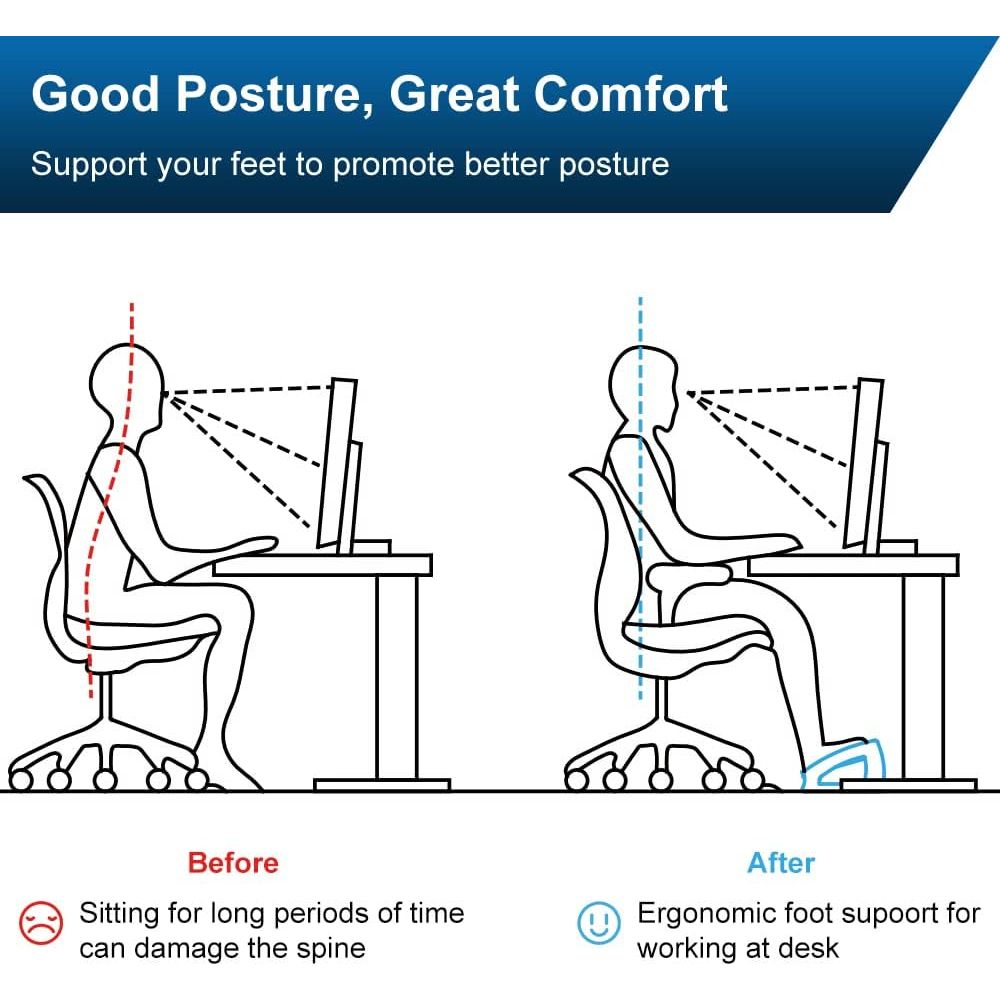 Good Posture, Great Comfort

Support your feet to promote better posture

Before

Sitting for long periods of time can damage the spine

After

Ergonomic foot supoort for working at desk